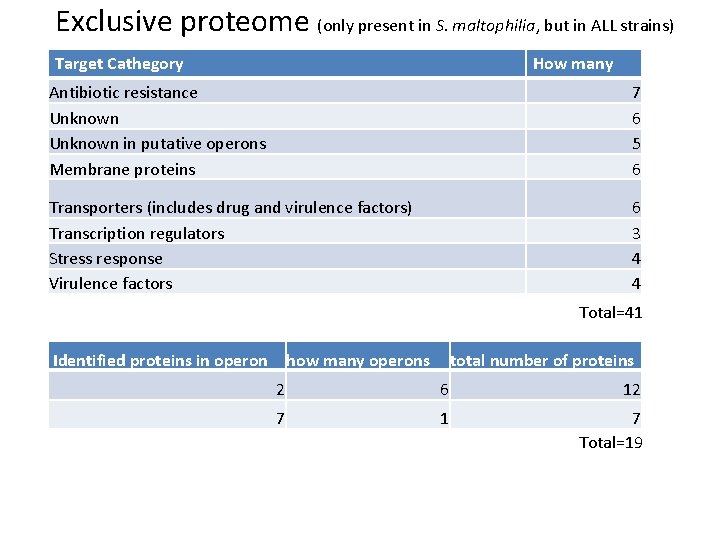 Exclusive proteome (only present in S. maltophilia, but in ALL strains)

| Target Cathegory | How many |
|---|---|
| Antibiotic resistance | 7 |
| Unknown | 6 |
| Unknown in putative operons | 5 |
| Membrane proteins | 6 |
| Transporters (includes drug and virulence factors) | 6 |
| Transcription regulators | 3 |
| Stress response | 4 |
| Virulence factors | 4 |

Total=41

| Identified proteins in operon | how many operons | total number of proteins |
|---|---|---|
| 2 | 6 | 12 |
| 7 | 1 | 7 |

Total=19